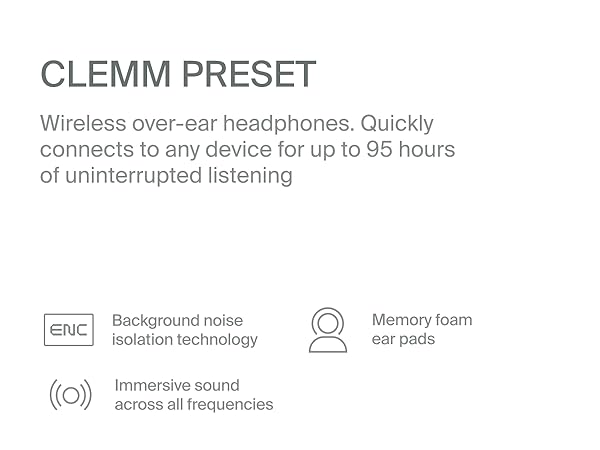 CLEMM PRESET

Wireless over-ear headphones. Quickly connects to any device for up to 95 hours of uninterrupted listening

ENC

Background noise isolation technology

Memory foam ear pads

Immersive sound across all frequencies